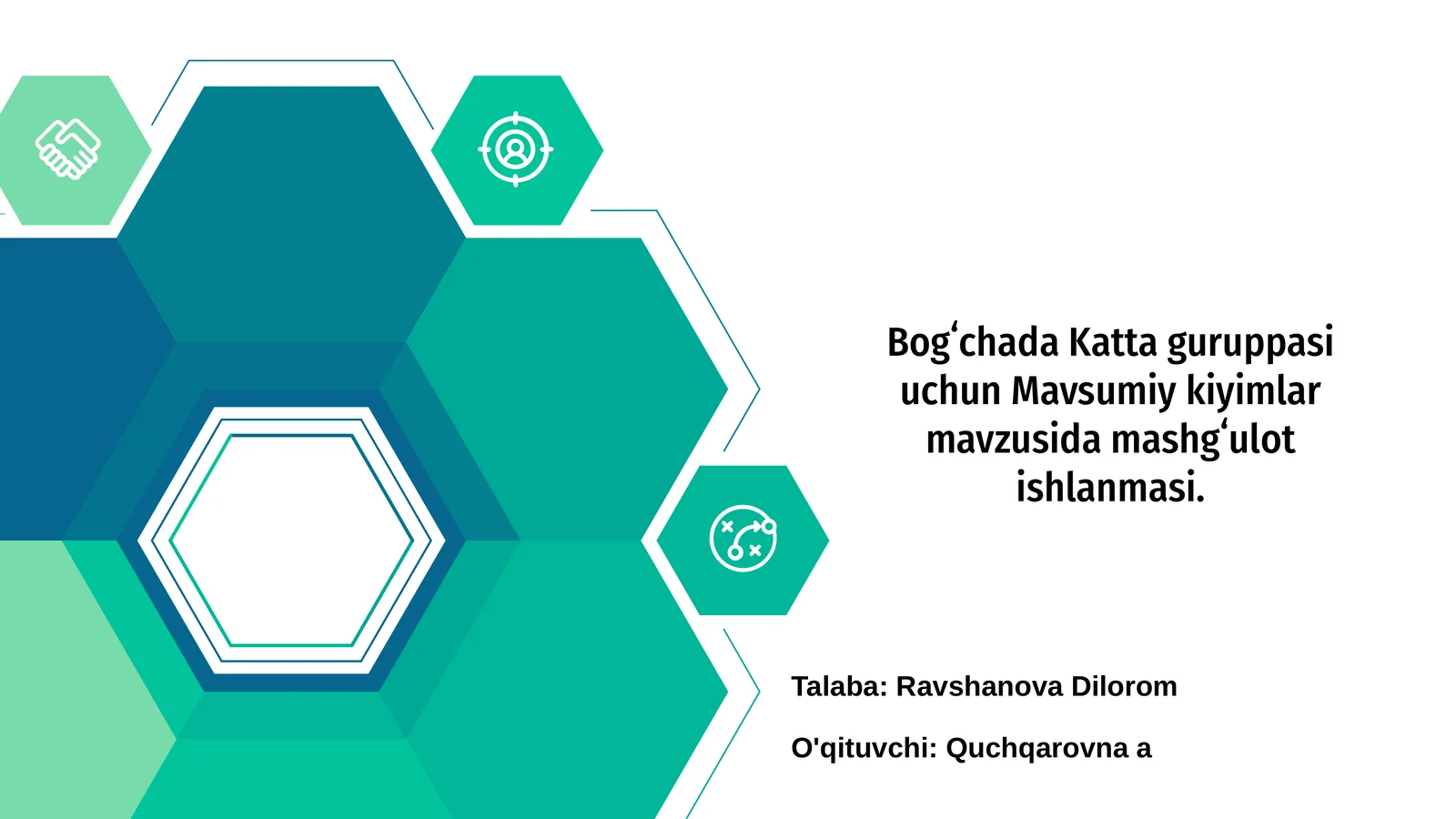 Bog‘chada Katta guruppasi uchun Mavsumiy kiyimlar mavzusida mashg‘ulot ishlanmasi.

Talaba: Ravshanova Dilorom

O'qituvchi: Quchqarovna a